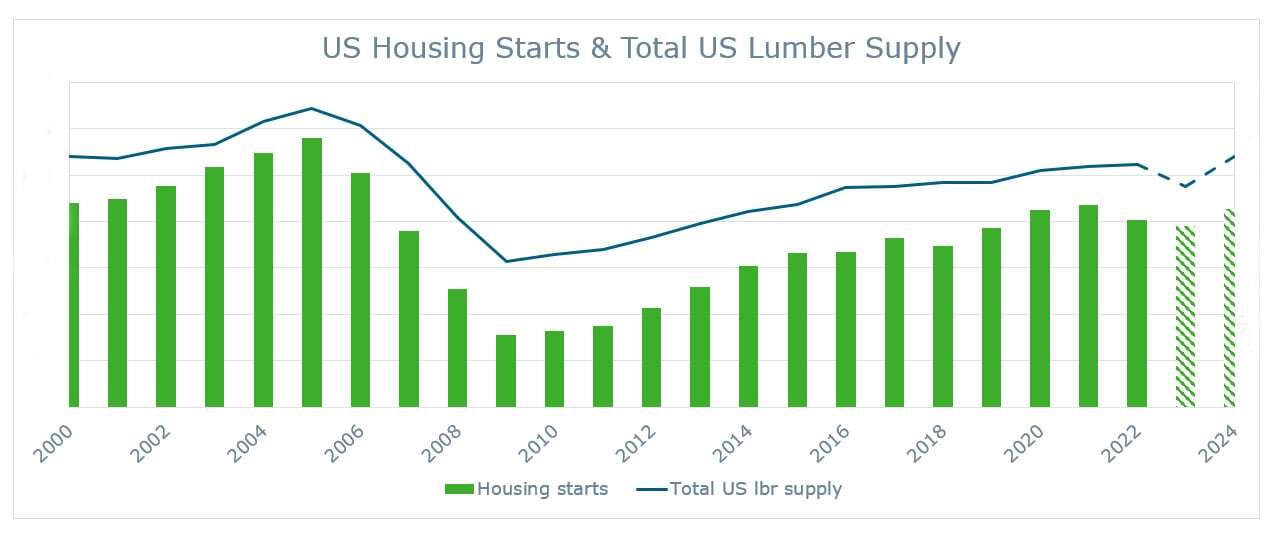 US Housing Starts & Total US Lumber Supply

2000
2002
2004
2006
2008
2010
2012
2014
2016
2018
2020
2022
2024

Housing starts
Total US lbr supply